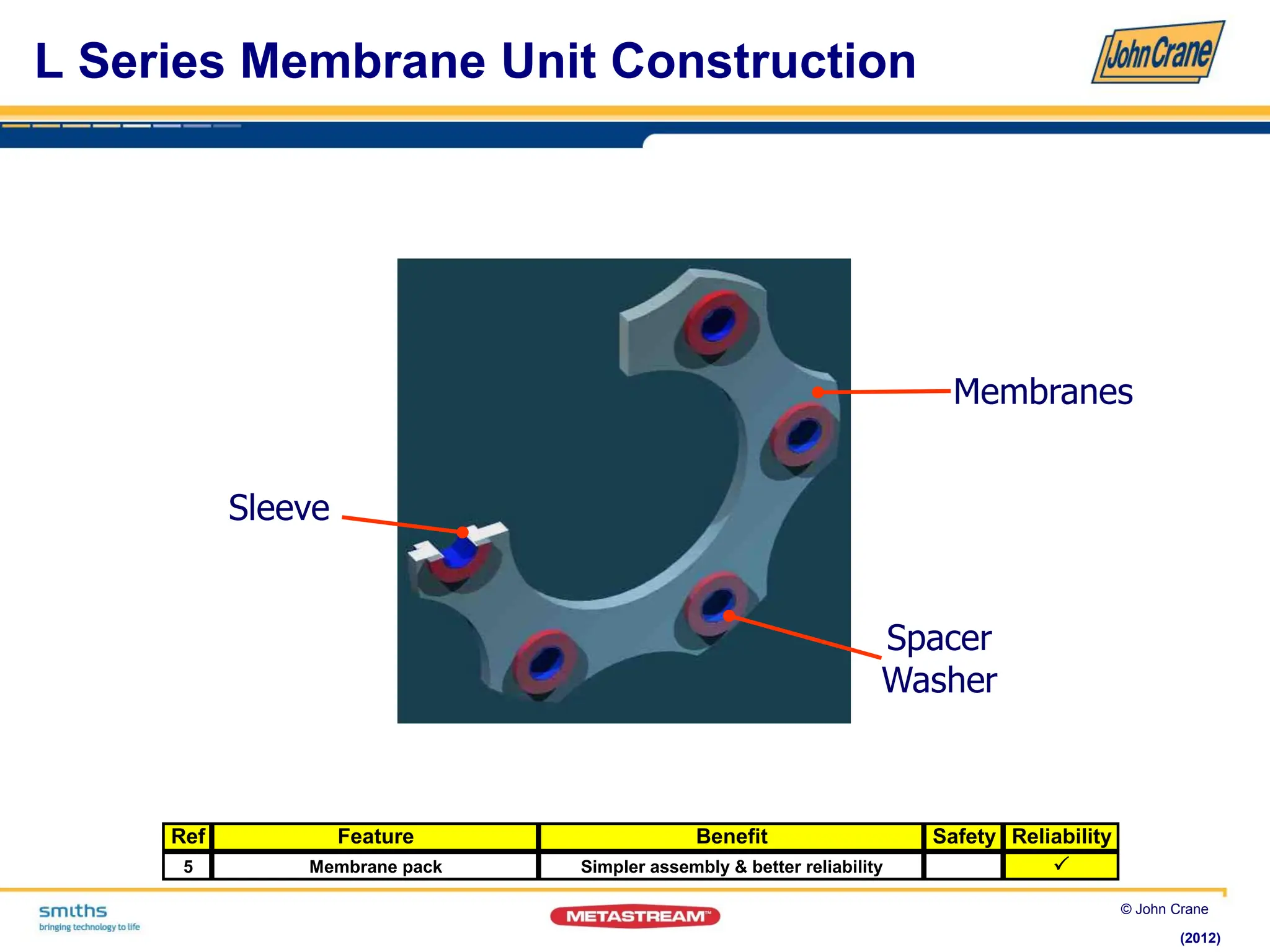 L Series Membrane Unit Construction

John Crane

Membranes

Sleeve

Spacer Washer

| Ref | Feature | Benefit | Safety | Reliability |
|---|---|---|---|---|
| 5 | Membrane pack | Simpler assembly & better reliability | | ✓ |

smiths
bringing technology to life

METASTREAM™

© John Crane

(2012)